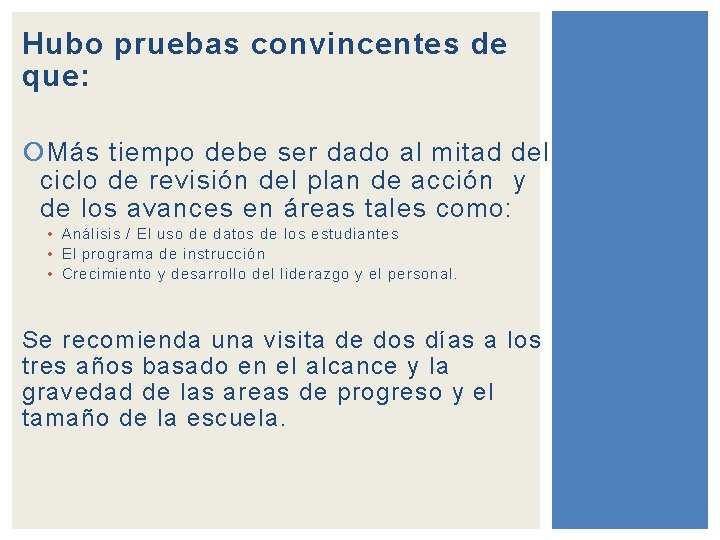 Hubo pruebas convincentes de que:

Más tiempo debe ser dado al mitad del ciclo de revisión del plan de acción y de los avances en áreas tales como:
• Análisis / El uso de datos de los estudiantes
• El programa de instrucción
• Crecimiento y desarrollo del liderazgo y el personal.

Se recomienda una visita de dos días a los tres años basado en el alcance y la gravedad de las areas de progreso y el tamaño de la escuela.